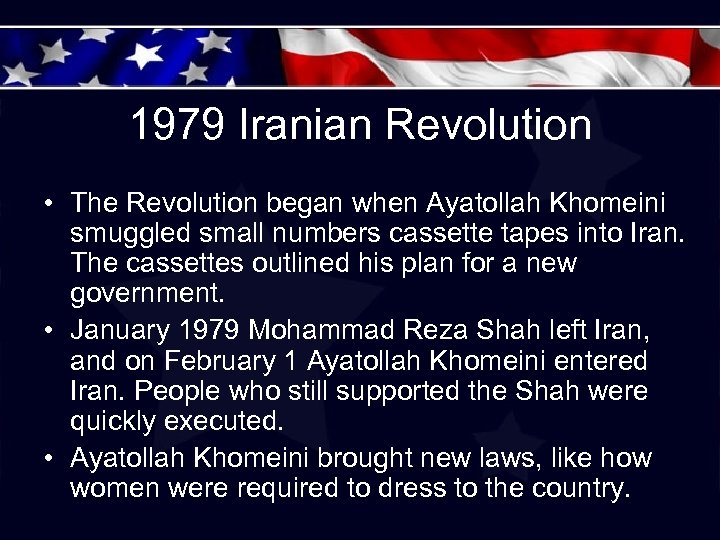 1979 Iranian Revolution

• The Revolution began when Ayatollah Khomeini smuggled small numbers cassette tapes into Iran. The cassettes outlined his plan for a new government.

• January 1979 Mohammad Reza Shah left Iran, and on February 1 Ayatollah Khomeini entered Iran. People who still supported the Shah were quickly executed.

• Ayatollah Khomeini brought new laws, like how women were required to dress to the country.